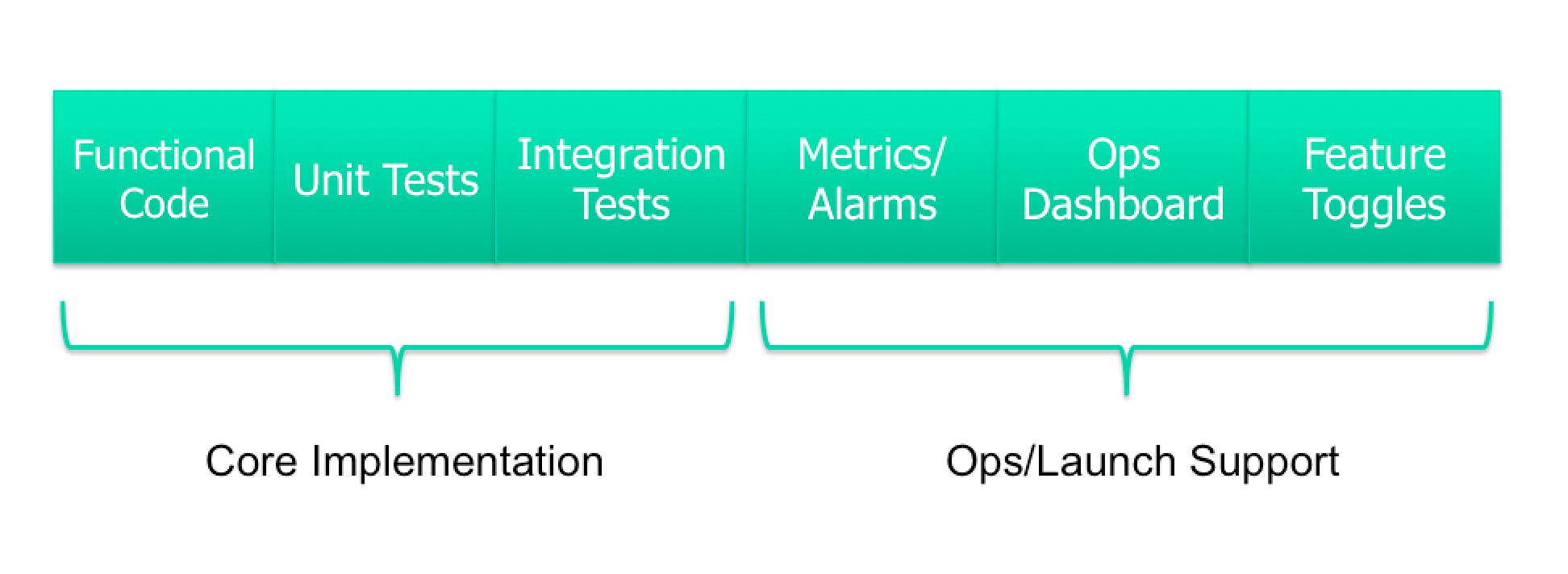 Functional Code
Unit Tests
Integration Tests
Metrics/ Alarms
Ops Dashboard
Feature Toggles

Core Implementation

Ops/Launch Support